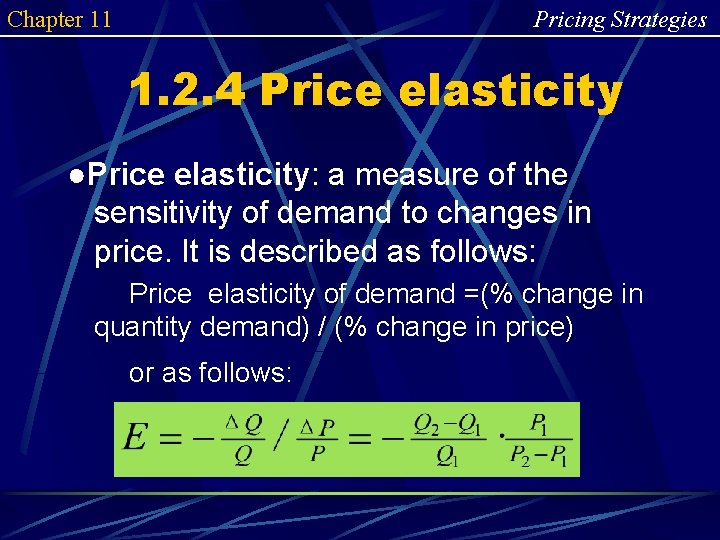 Chapter 11

Pricing Strategies

1.2.4 Price elasticity

●Price elasticity: a measure of the sensitivity of demand to changes in price. It is described as follows:

Price  elasticity of demand =(% change in quantity demand) / (% change in price)

or as follows:

$E = -\frac{\Delta Q}{Q} / \frac{\Delta P}{P} = -\frac{Q_2 - Q_1}{Q_1} \cdot \frac{P_1}{P_2 - P_1}$